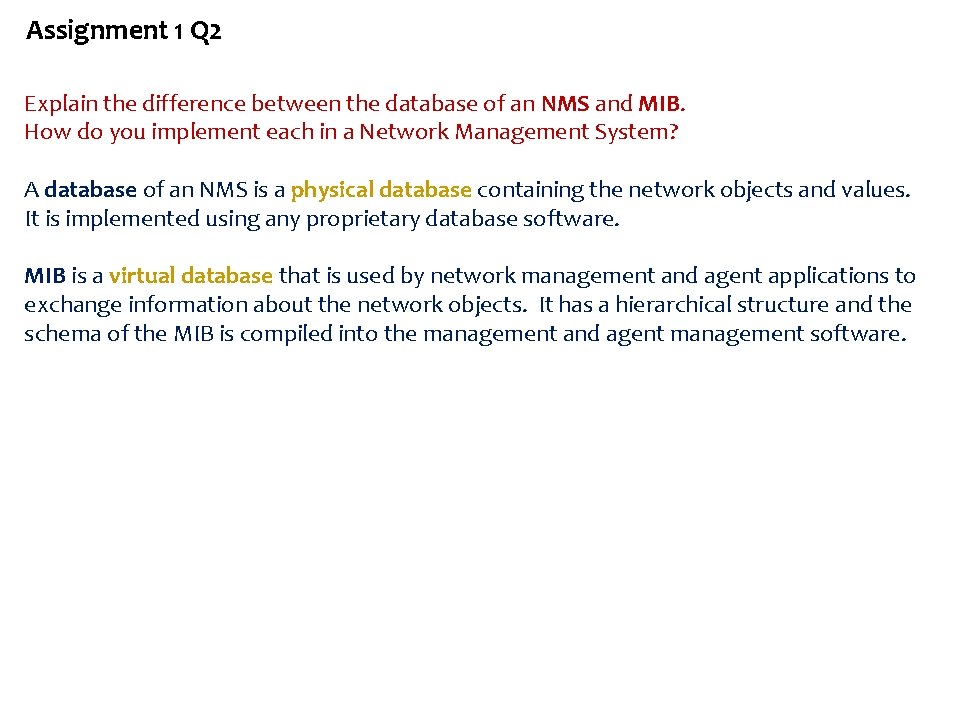 Assignment 1 Q2

Explain the difference between the database of an NMS and MIB.
How do you implement each in a Network Management System?

A database of an NMS is a physical database containing the network objects and values. It is implemented using any proprietary database software.

MIB is a virtual database that is used by network management and agent applications to exchange information about the network objects. It has a hierarchical structure and the schema of the MIB is compiled into the management and agent management software.